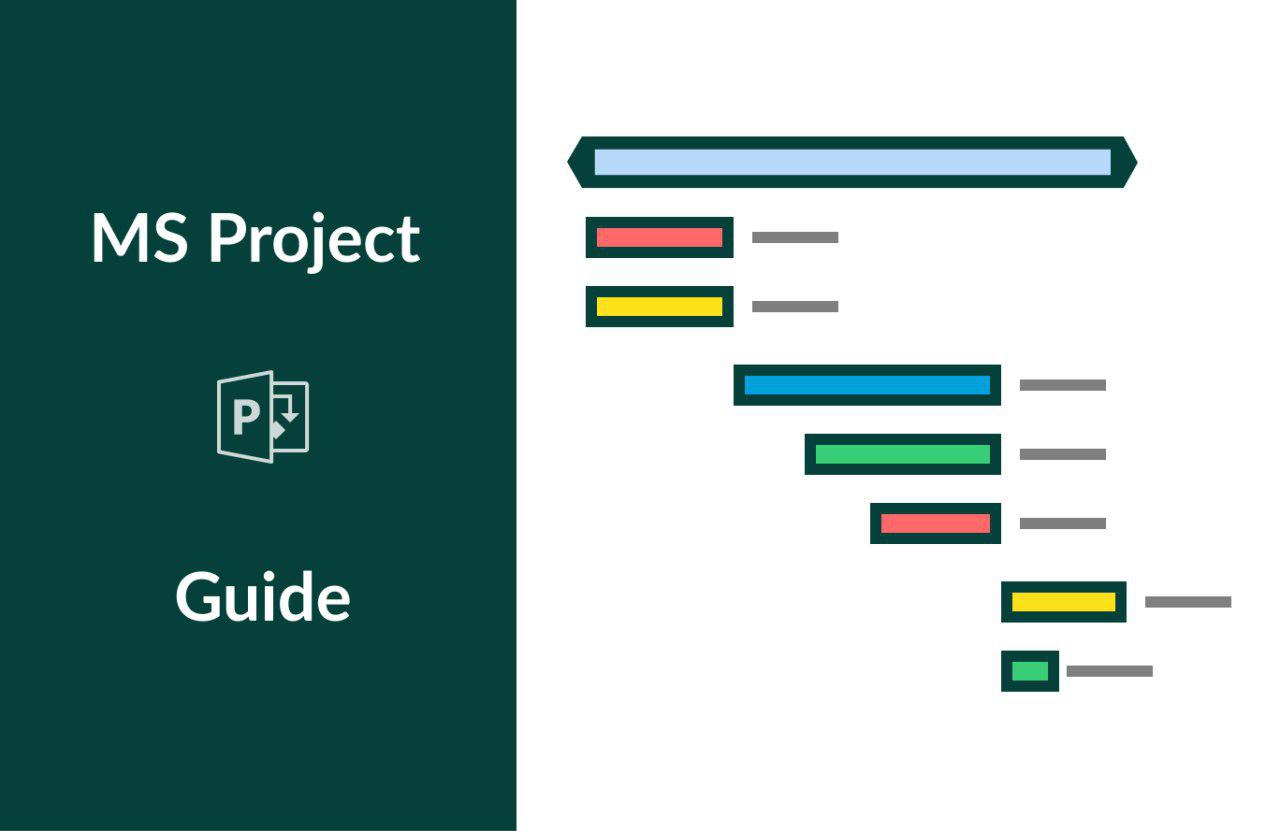 MS Project

P

Guide